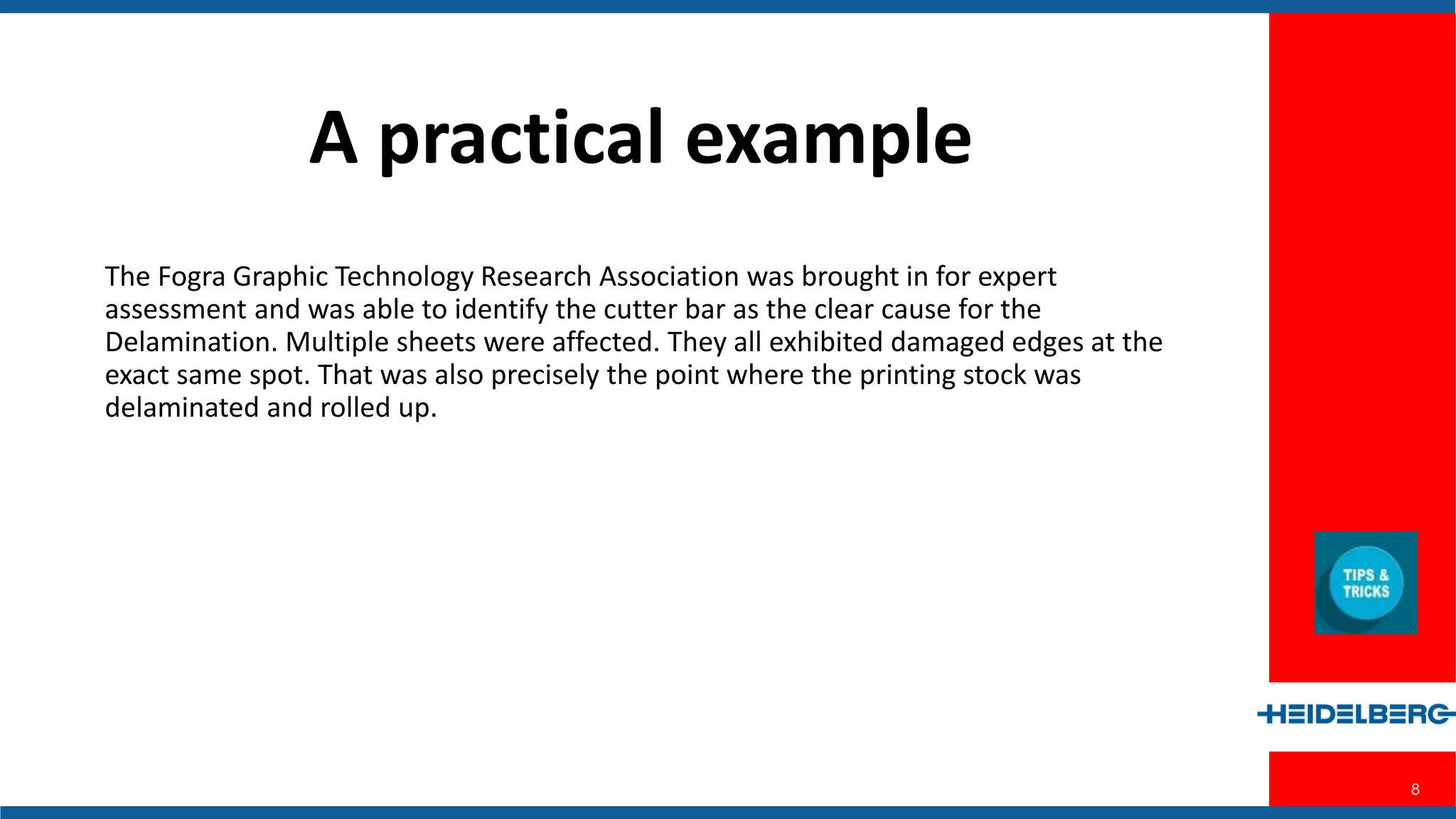 A practical example

The Fogra Graphic Technology Research Association was brought in for expert assessment and was able to identify the cutter bar as the clear cause for the Delamination. Multiple sheets were affected. They all exhibited damaged edges at the exact same spot. That was also precisely the point where the printing stock was delaminated and rolled up.

TIPS & TRICKS

HEIDELBERG

8